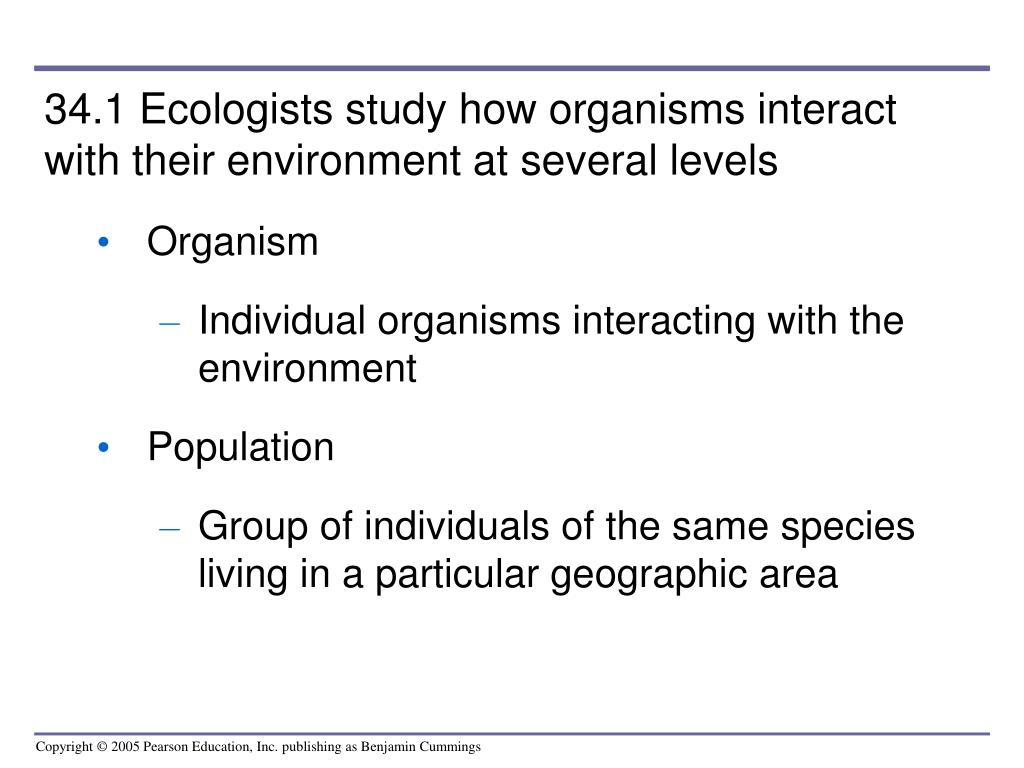 34.1 Ecologists study how organisms interact with their environment at several levels

• Organism

– Individual organisms interacting with the environment

• Population

– Group of individuals of the same species living in a particular geographic area

Copyright © 2005 Pearson Education, Inc. publishing as Benjamin Cummings